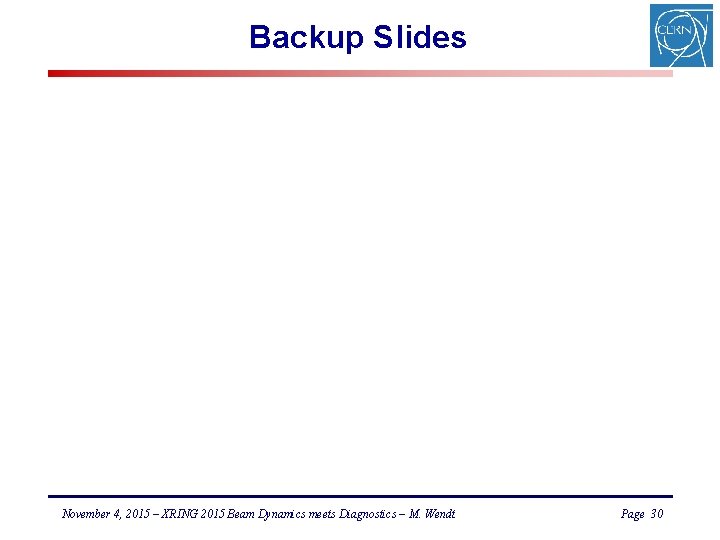 Backup Slides

CERN

November 4, 2015 – XRING 2015 Beam Dynamics meets Diagnostics – M. Wendt

Page 30